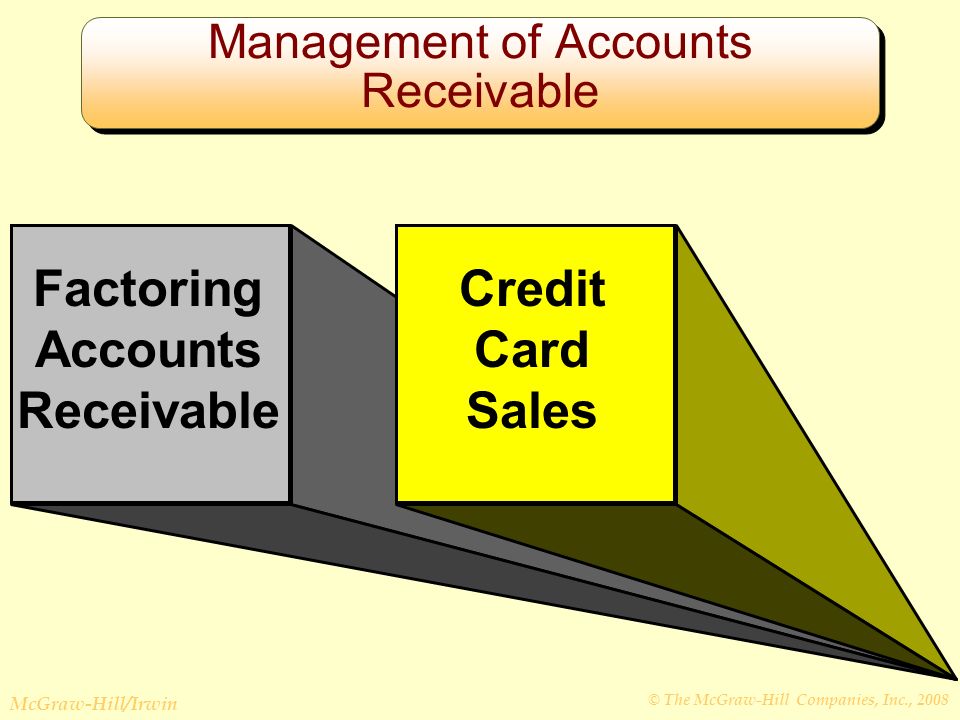 Management of Accounts Receivable

Factoring Accounts Receivable

Credit Card Sales

McGraw-Hill/Irwin

© The McGraw-Hill Companies, Inc., 2008